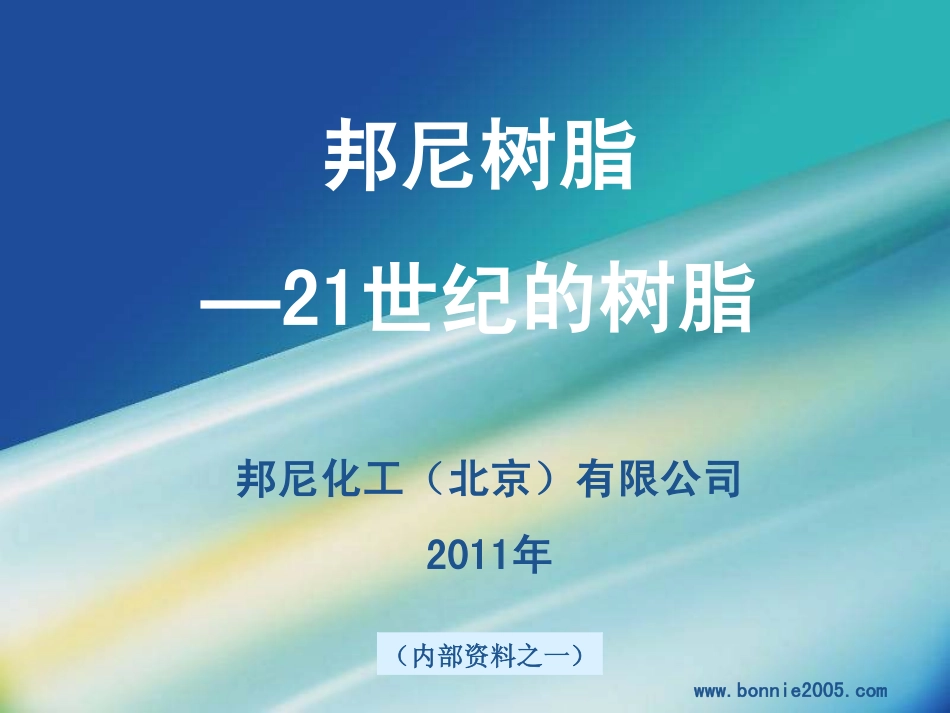 邦尼树脂

—21世纪的树脂

邦尼化工（北京）有限公司

2011年

（内部资料之一）

www.bonnie2005.com